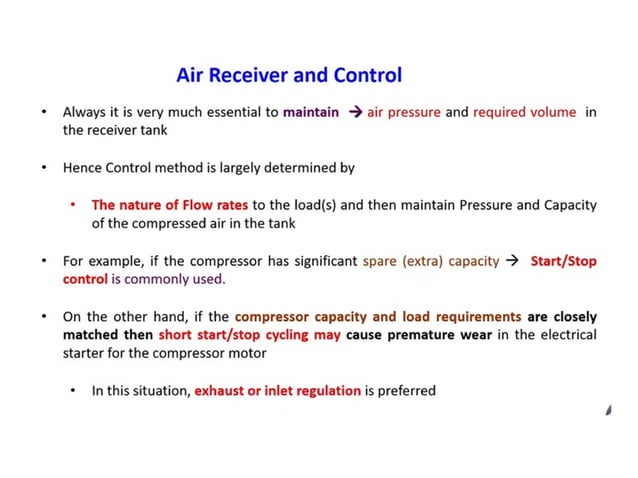 Air Receiver and Control

• Always it is very much essential to maintain → air pressure and required volume in the receiver tank

• Hence Control method is largely determined by

• The nature of Flow rates to the load(s) and then maintain Pressure and Capacity of the compressed air in the tank

• For example, if the compressor has significant spare (extra) capacity → Start/Stop control is commonly used.

• On the other hand, if the compressor capacity and load requirements are closely matched then short start/stop cycling may cause premature wear in the electrical starter for the compressor motor

• In this situation, exhaust or inlet regulation is preferred